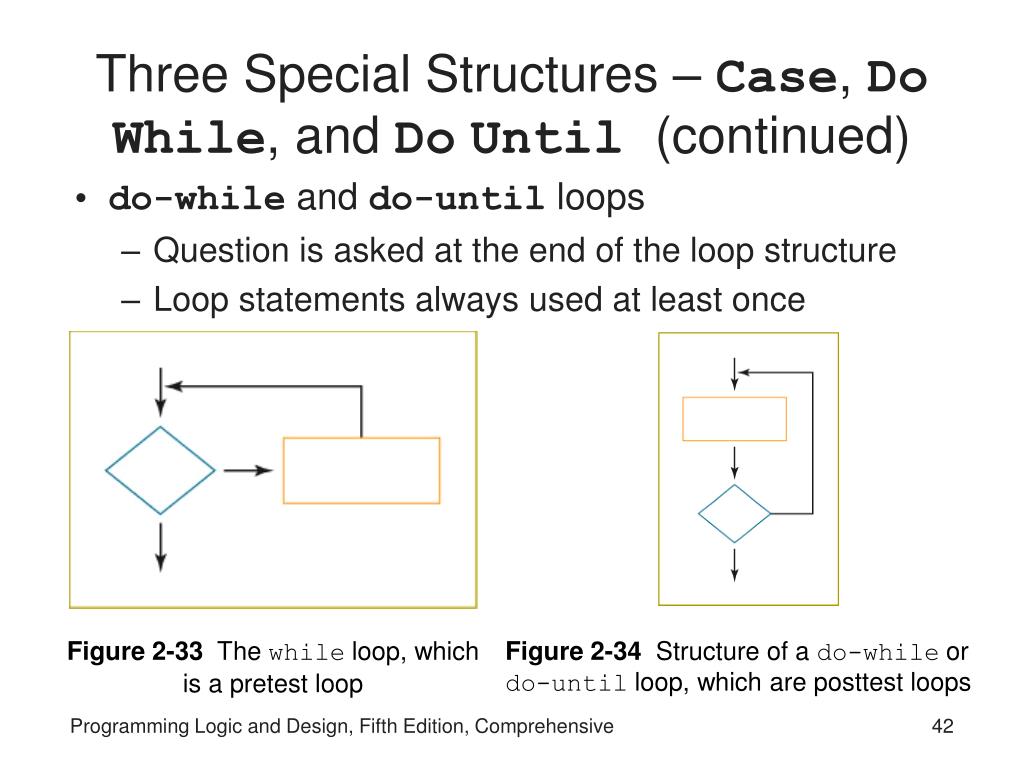 Three Special Structures – Case, Do While, and Do Until (continued)

• do-while and do-until loops
– Question is asked at the end of the loop structure
– Loop statements always used at least once

Figure 2-33 The while loop, which is a pretest loop

Figure 2-34 Structure of a do-while or do-until loop, which are posttest loops

Programming Logic and Design, Fifth Edition, Comprehensive

42